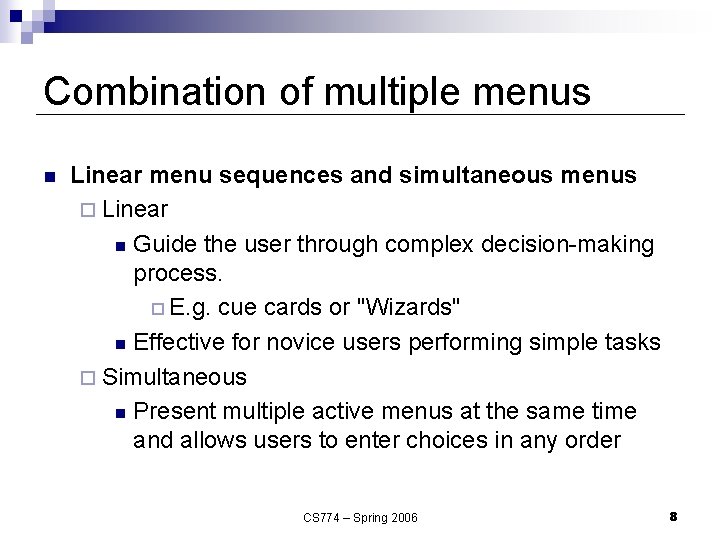 Combination of multiple menus

Linear menu sequences and simultaneous menus

Linear

Guide the user through complex decision-making process.

E.g. cue cards or "Wizards"

Effective for novice users performing simple tasks

Simultaneous

Present multiple active menus at the same time and allows users to enter choices in any order

CS774 – Spring 2006

8